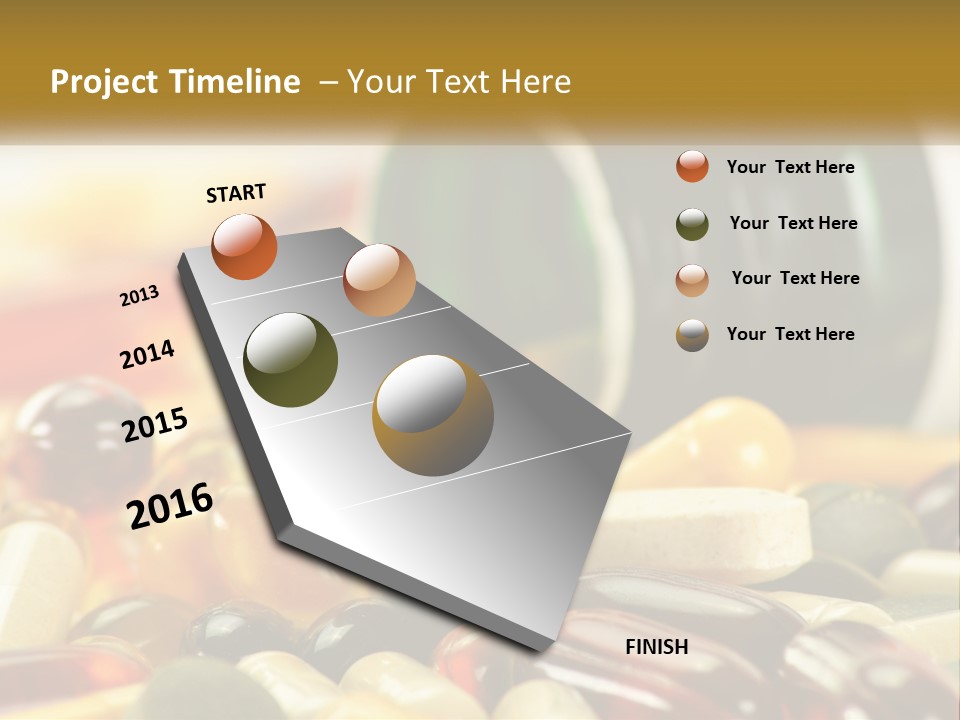 Project Timeline – Your Text Here

START

2013

2014

2015

2016

FINISH

Your Text Here

Your Text Here

Your Text Here

Your Text Here